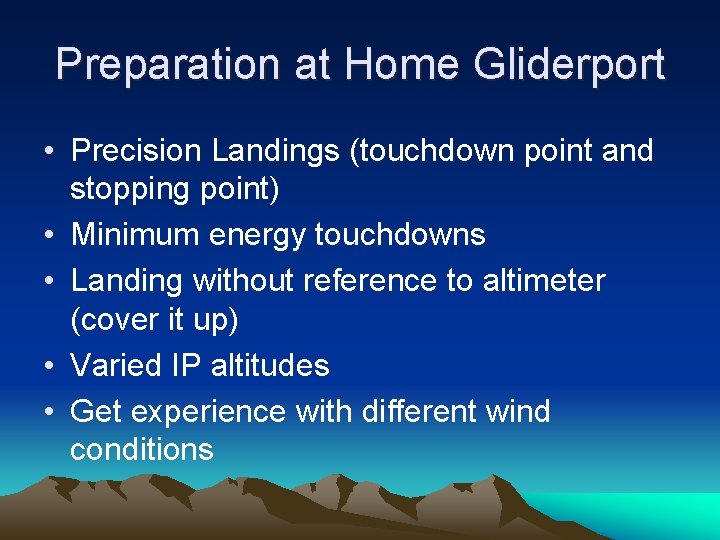 Preparation at Home Gliderport

• Precision Landings (touchdown point and stopping point)
• Minimum energy touchdowns
• Landing without reference to altimeter (cover it up)
• Varied IP altitudes
• Get experience with different wind conditions